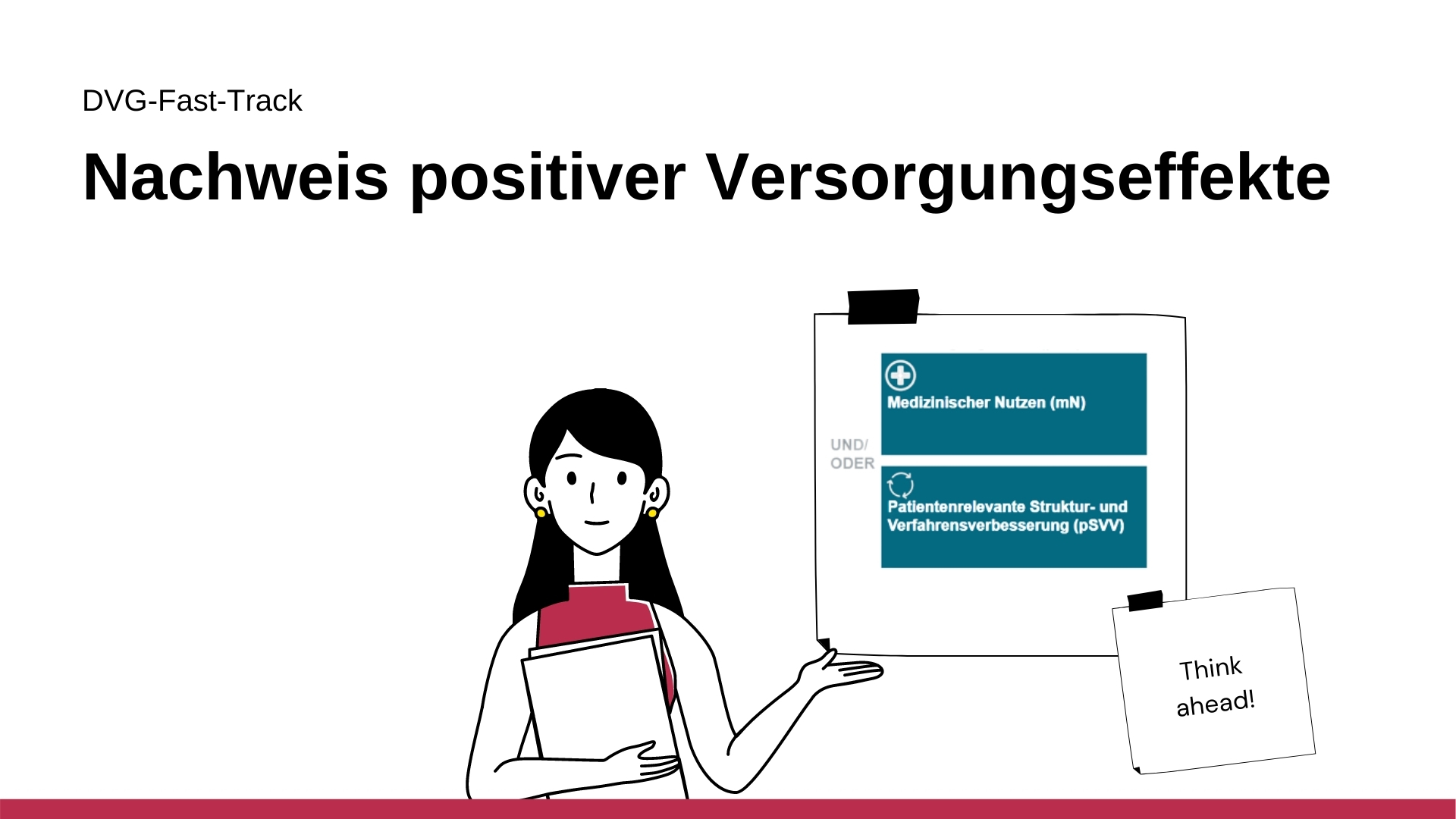 DVG-Fast-Track

Nachweis positiver Versorgungseffekte

Medizinischer Nutzen (mN)

UND/ ODER

Patientenrelevante Struktur- und Verfahrensverbesserung (pSVV)

Think ahead!